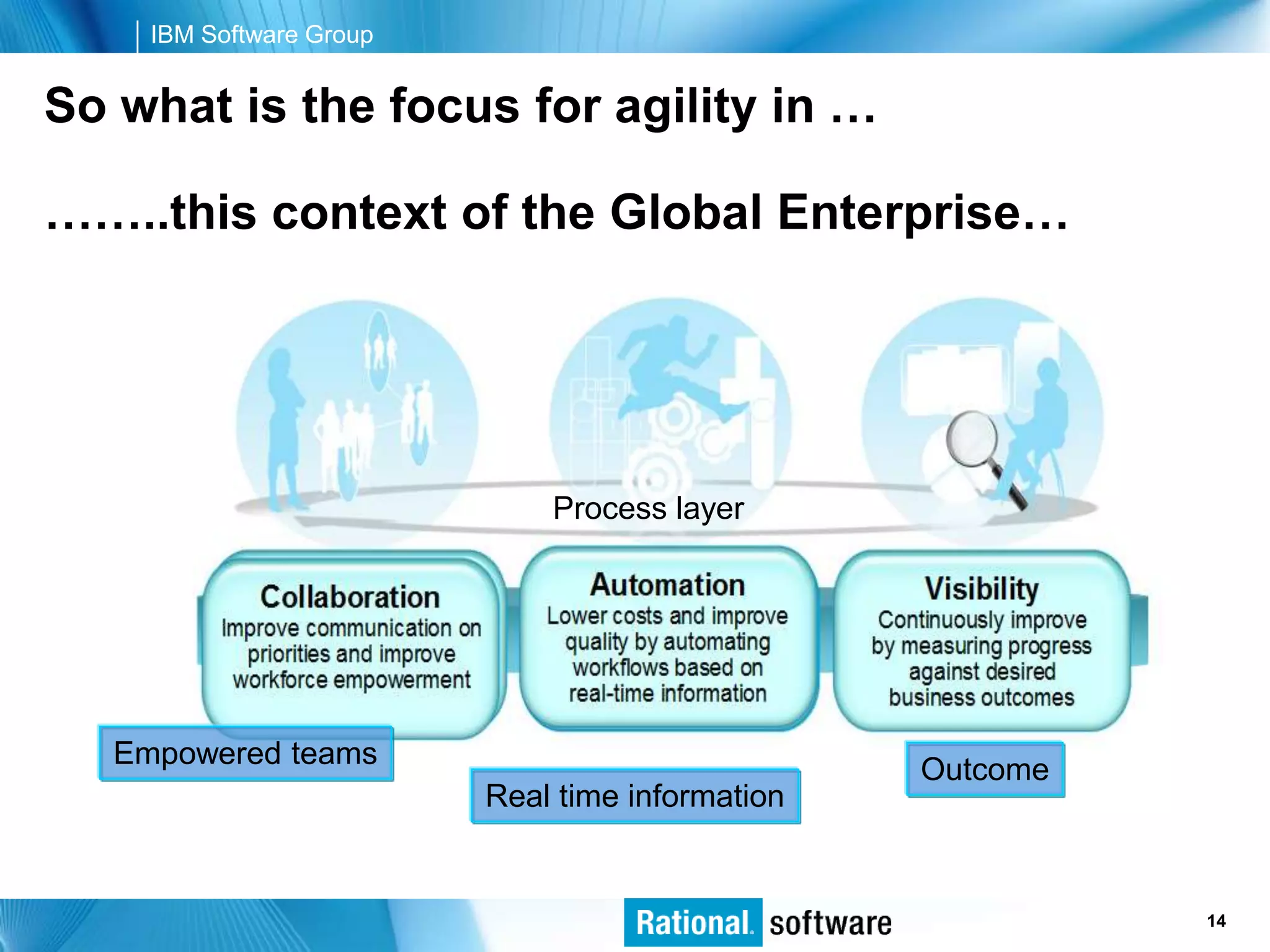 IBM Software Group

So what is the focus for agility in …

……..this context of the Global Enterprise…

Process layer

Collaboration
Improve communication on priorities and improve workforce empowerment

Automation
Lower costs and improve quality by automating workflows based on real-time information

Visibility
Continuously improve by measuring progress against desired business outcomes

Empowered teams

Real time information

Outcome

Rational. software

14